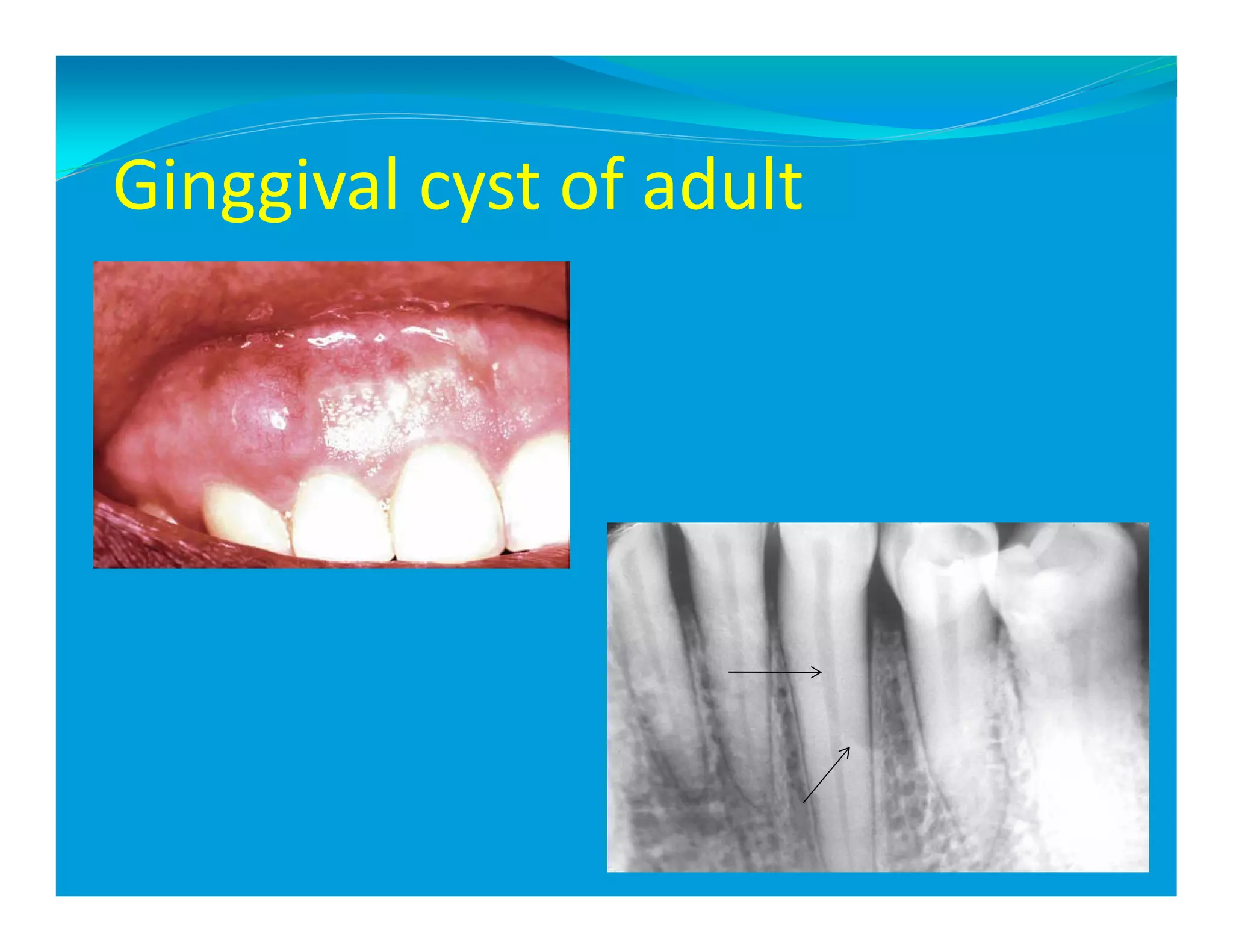 Ginggival cyst of adult